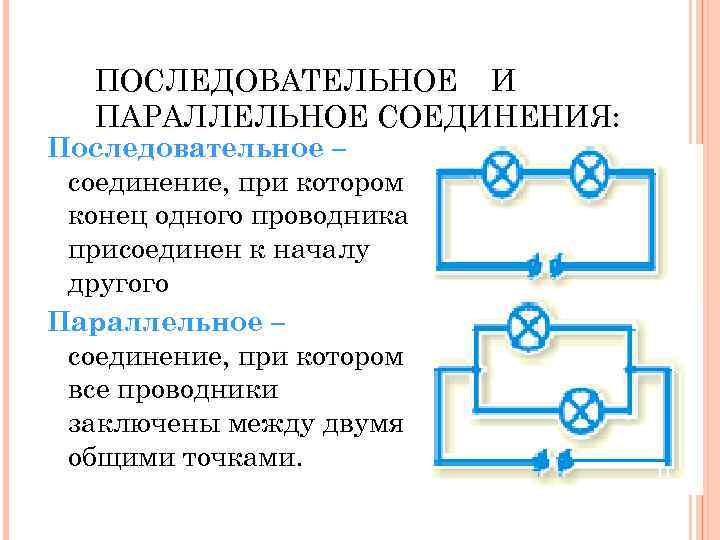 ПОСЛЕДОВАТЕЛЬНОЕ И ПАРАЛЛЕЛЬНОЕ СОЕДИНЕНИЯ:

Последовательное – соединение, при котором конец одного проводника присоединен к началу другого

Параллельное – соединение, при котором все проводники заключены между двумя общими точками.